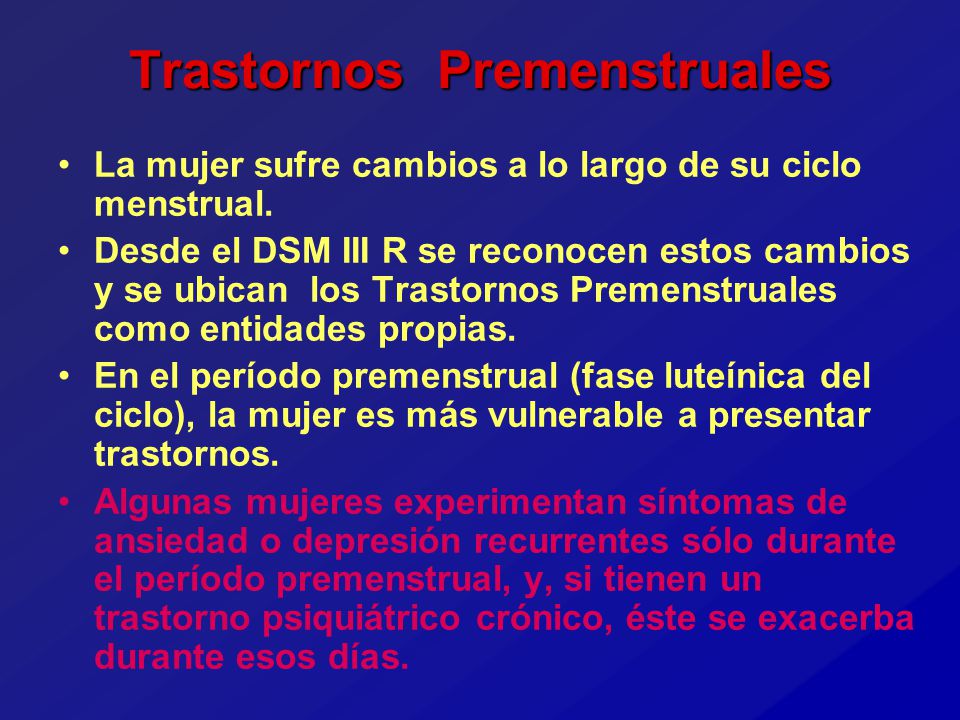 Trastornos Premenstruales

• La mujer sufre cambios a lo largo de su ciclo menstrual.

• Desde el DSM III R se reconocen estos cambios y se ubican los Trastornos Premenstruales como entidades propias.

• En el período premenstrual (fase luteínica del ciclo), la mujer es más vulnerable a presentar trastornos.

• Algunas mujeres experimentan síntomas de ansiedad o depresión recurrentes sólo durante el período premenstrual, y, si tienen un trastorno psiquiátrico crónico, éste se exacerba durante esos días.